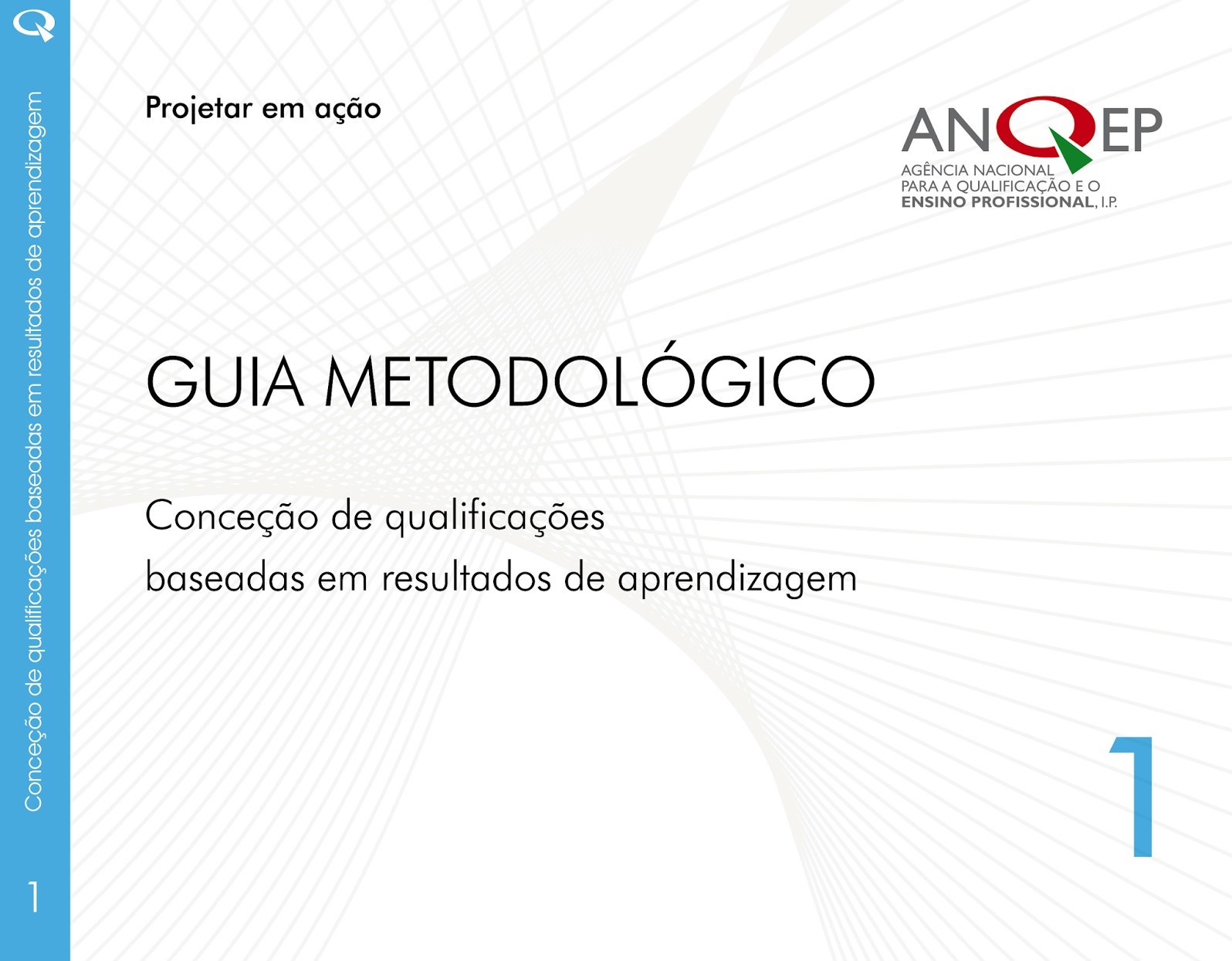 Conceção de qualificações baseadas em resultados de aprendizagem

1

Projetar em ação

ANQEP
AGÊNCIA NACIONAL PARA A QUALIFICAÇÃO E O ENSINO PROFISSIONAL, I.P.

GUIA METODOLÓGICO

Conceção de qualificações baseadas em resultados de aprendizagem

1